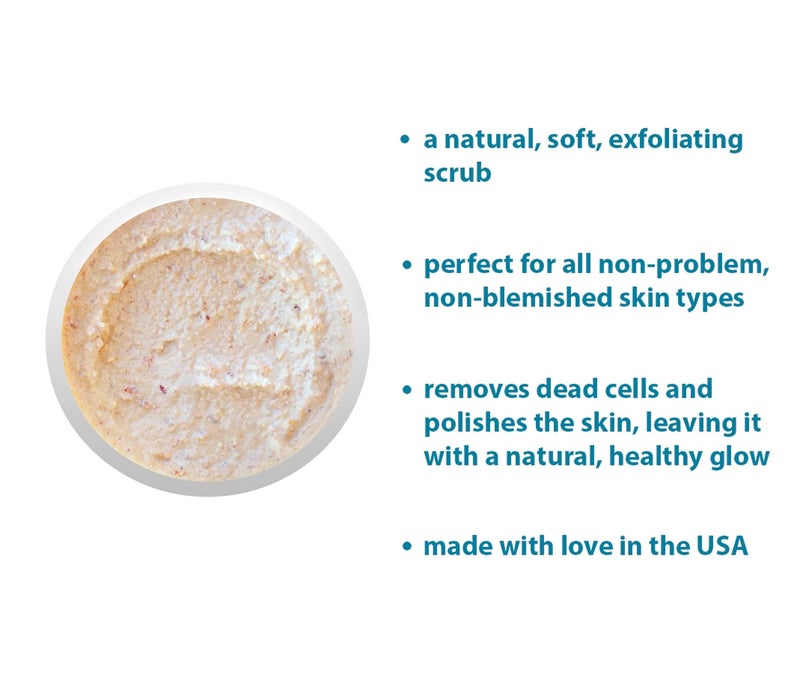 • a natural, soft, exfoliating scrub

• perfect for all non-problem, non-blemished skin types

• removes dead cells and polishes the skin, leaving it with a natural, healthy glow

• made with love in the USA